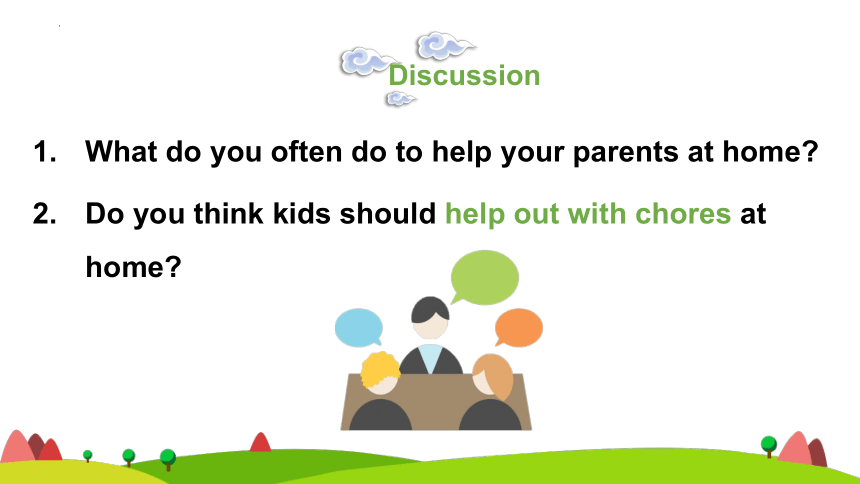 Discussion

1. What do you often do to help your parents at home?

2. Do you think kids should help out with chores at home?